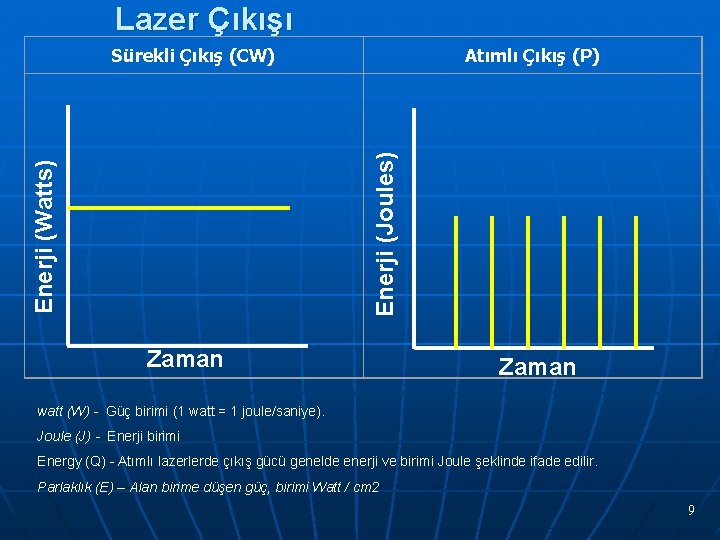 Lazer Çıkışı

| Sürekli Çıkış (CW) | Atımlı Çıkış (P) |
|---|---|
| Enerji (Watts) Zaman | Enerji (Joules) Zaman |

watt (W) - Güç birimi (1 watt = 1 joule/saniye).

Joule (J) - Enerji birimi

Energy (Q) - Atımlı lazerlerde çıkış gücü genelde enerji ve birimi Joule şeklinde ifade edilir.

Parlaklık (E) – Alan birime düşen güç, birimi Watt / cm2

9